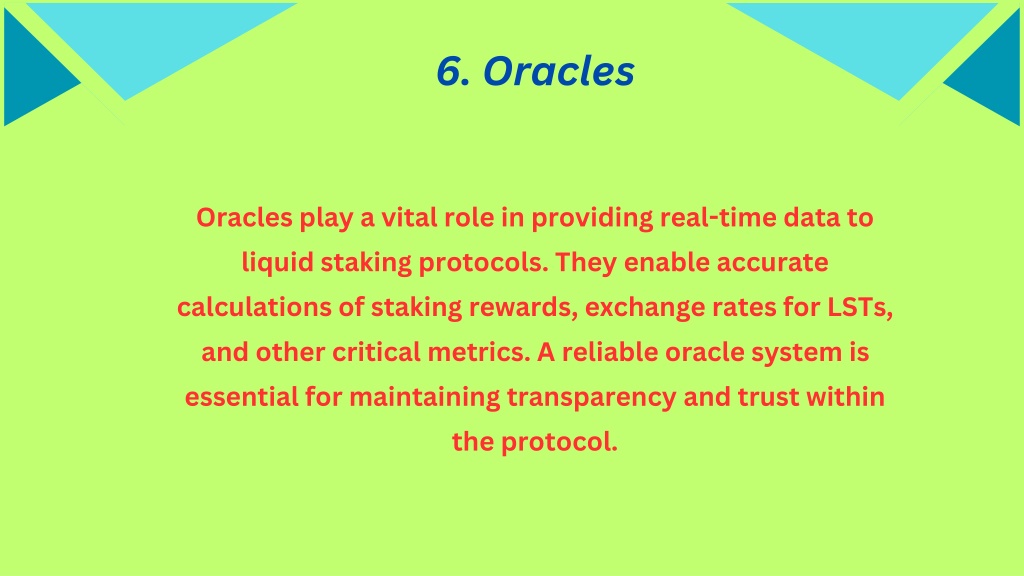 6. Oracles

Oracles play a vital role in providing real-time data to liquid staking protocols. They enable accurate calculations of staking rewards, exchange rates for LSTs, and other critical metrics. A reliable oracle system is essential for maintaining transparency and trust within the protocol.